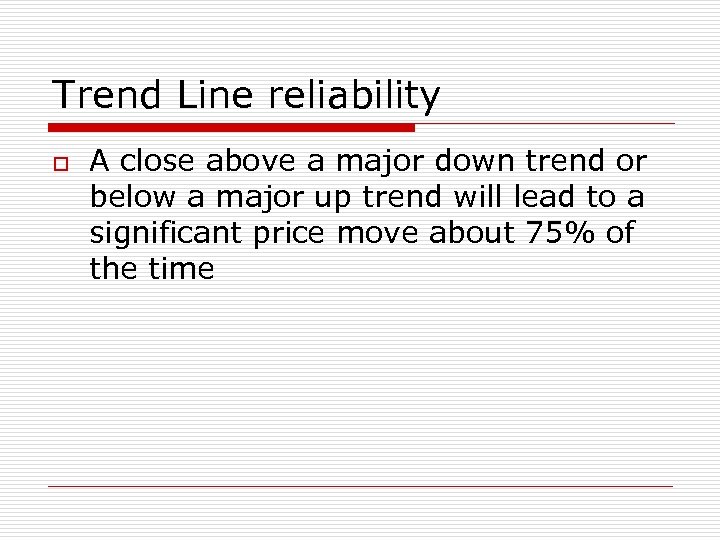 Trend Line reliability

A close above a major down trend or below a major up trend will lead to a significant price move about 75% of the time